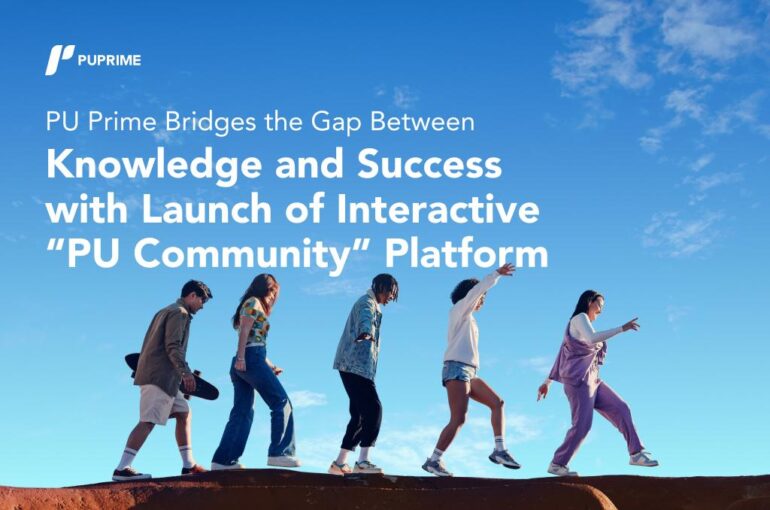 PUPRIME

PU Prime Bridges the Gap Between

Knowledge and Success with Launch of Interactive “PU Community” Platform